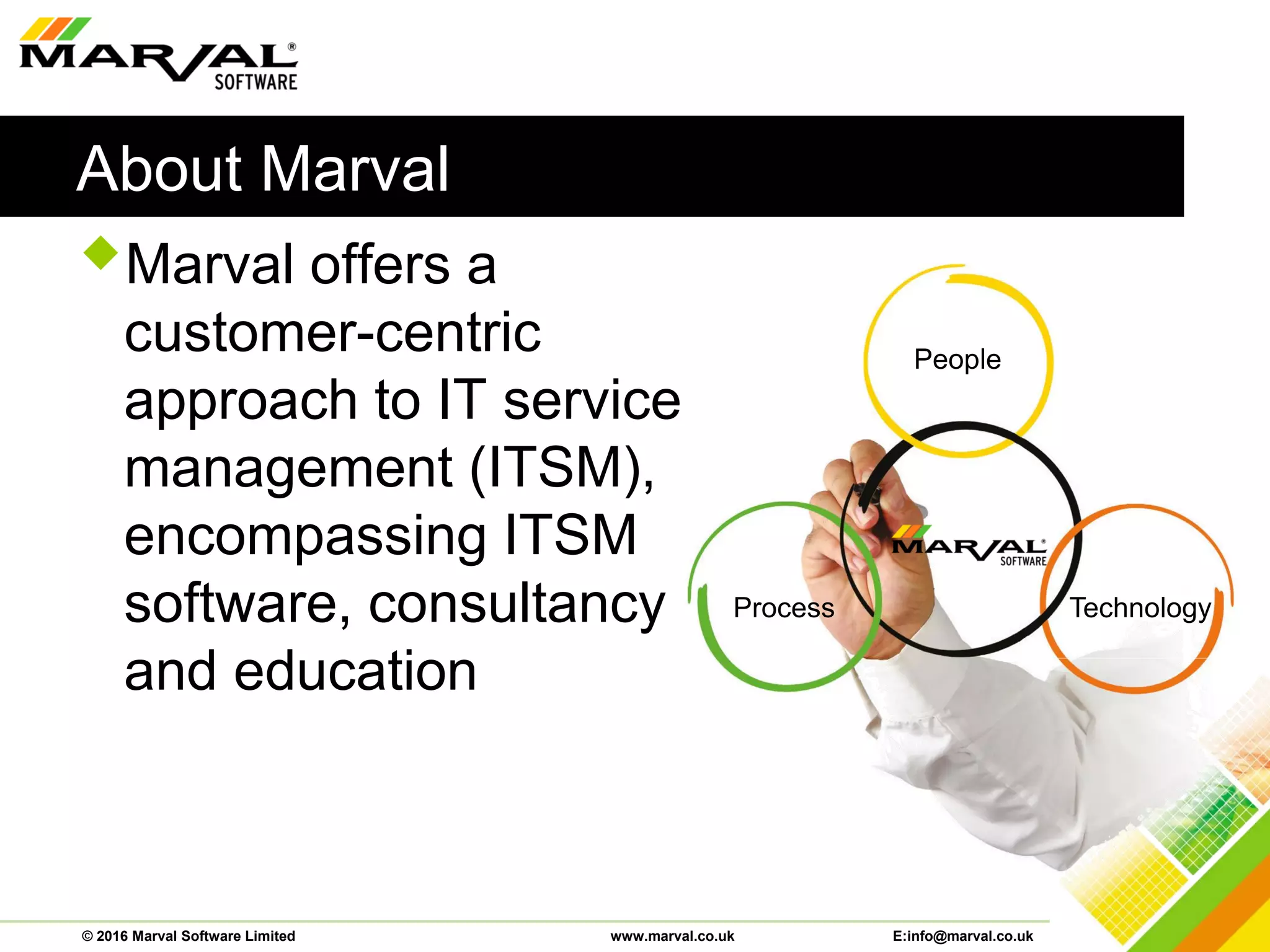 MARVAL® SOFTWARE

About Marval

Marval offers a customer-centric approach to IT service management (ITSM), encompassing ITSM software, consultancy and education

People

MARVAL® SOFTWARE

Process

Technology

© 2016 Marval Software Limited www.marval.co.uk E:info@marval.co.uk